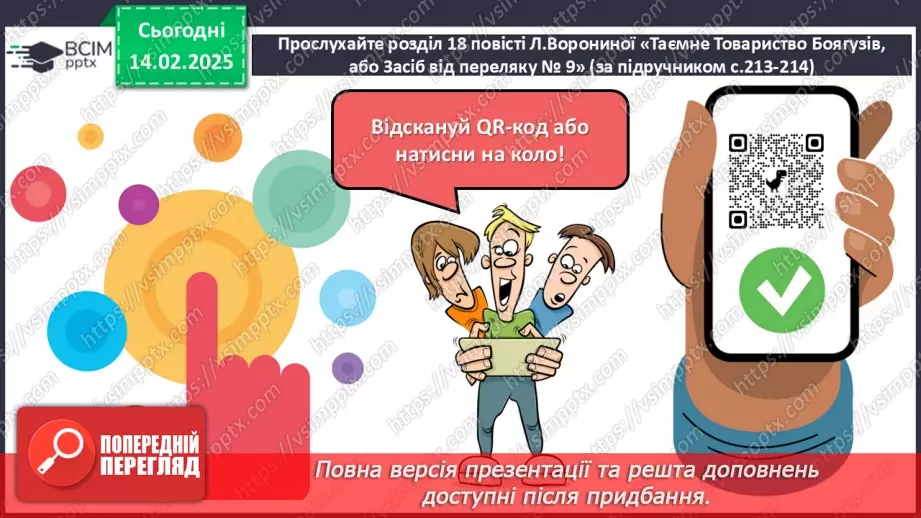 ВСІМ pptx

Сьогодні 14.02.2025

Прослухайте розділ 18 повісті Л.Ворониної «Таємне Товариство Боягузів, або Засіб від переляку № 9» (за підручником с.213-214)

Відскануй QR-код або натисни на коло!

https://vsimpptx.com

ПОПЕРЕДНІЙ ПЕРЕГЛЯД

Повна версія презентації та решта доповнень доступні після придбання.